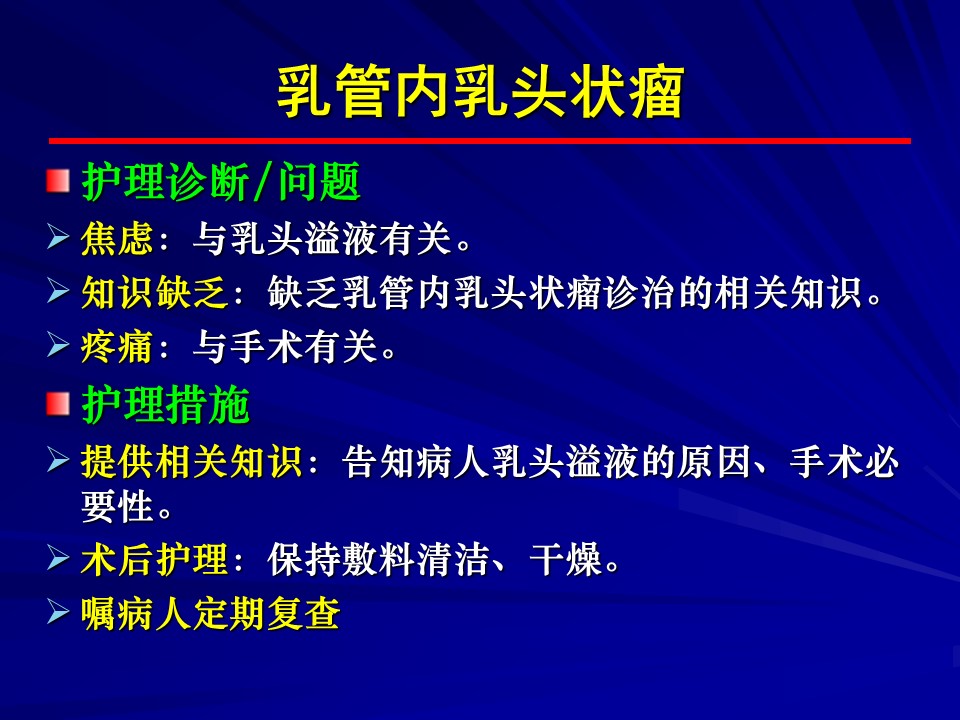 乳管内乳头状瘤

护理诊断/问题

焦虑：与乳头溢液有关。

知识缺乏：缺乏乳管内乳头状瘤诊治的相关知识。

疼痛：与手术有关。

护理措施

提供相关知识：告知病人乳头溢液的原因、手术必要性。

术后护理：保持敷料清洁、干燥。

嘱病人定期复查